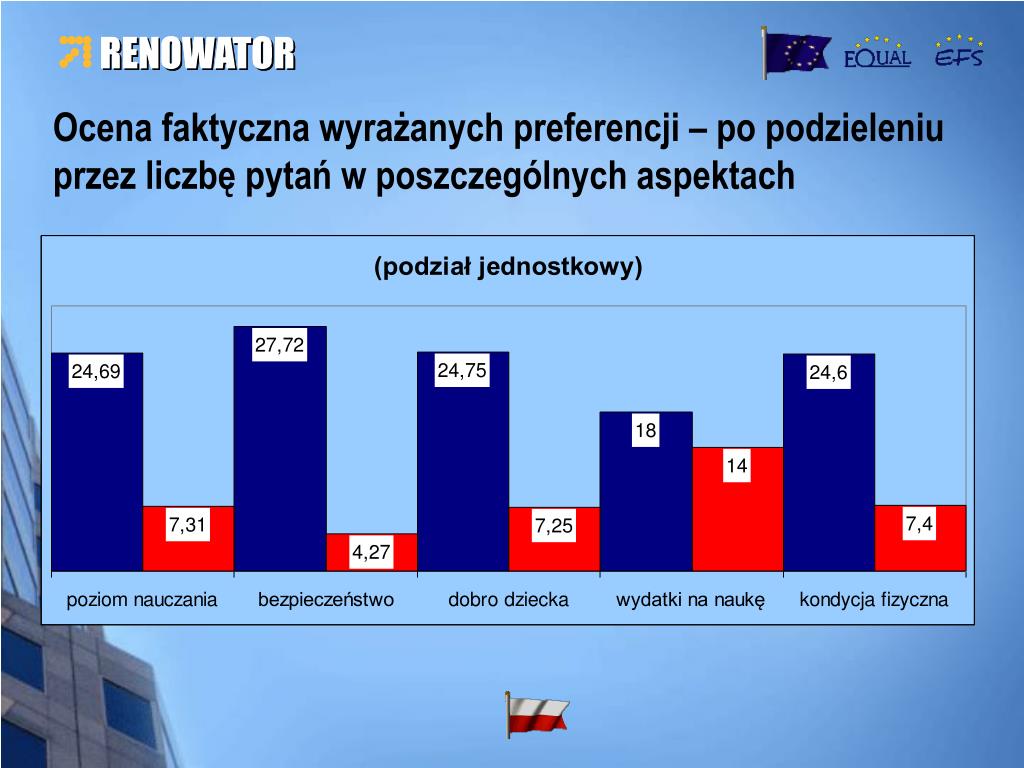 RENOWATOR

EQUAL EFS

Ocena faktyczna wyrażanych preferencji – po podzieleniu przez liczbę pytań w poszczególnych aspektach

(podział jednostkowy)

24,69
7,31
27,72
4,27
24,75
7,25
18
14
24,6
7,4

poziom nauczania
bezpieczeństwo
dobro dziecka
wydatki na naukę
kondycja fizyczna